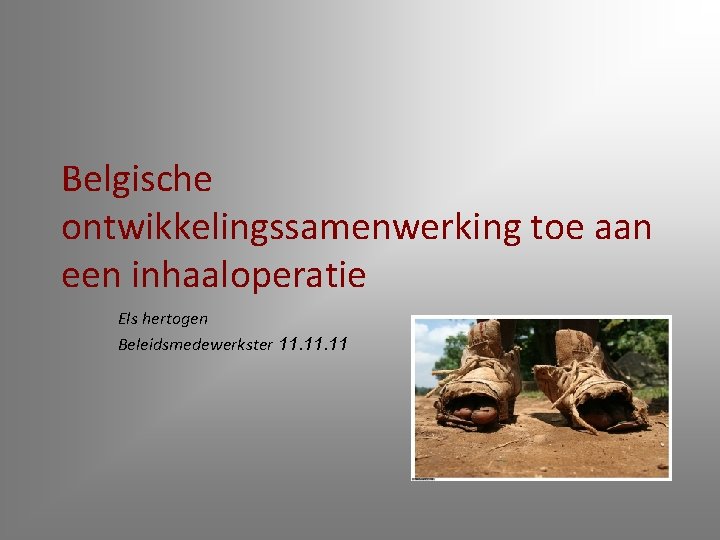 Belgische ontwikkelingssamenwerking toe aan een inhaaloperatie

Els hertogen

Beleidsmedewerkster 11.11.11